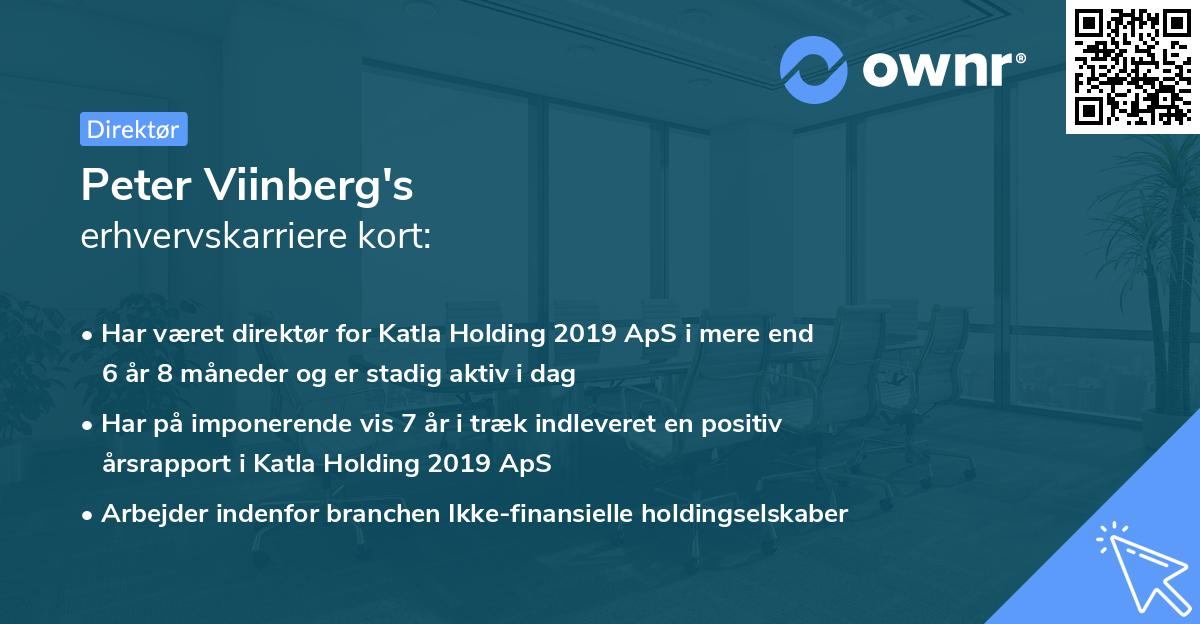 ownr®

Direktør

Peter Viinberg's
erhvervskarriere kort:

• Har været direktør for Katla Holding 2019 ApS i mere end 6 år 8 måneder og er stadig aktiv i dag
• Har på imponerende vis 7 år i træk indleveret en positiv årsrapport i Katla Holding 2019 ApS
• Arbejder indenfor branchen Ikke-finansielle holdingselskaber